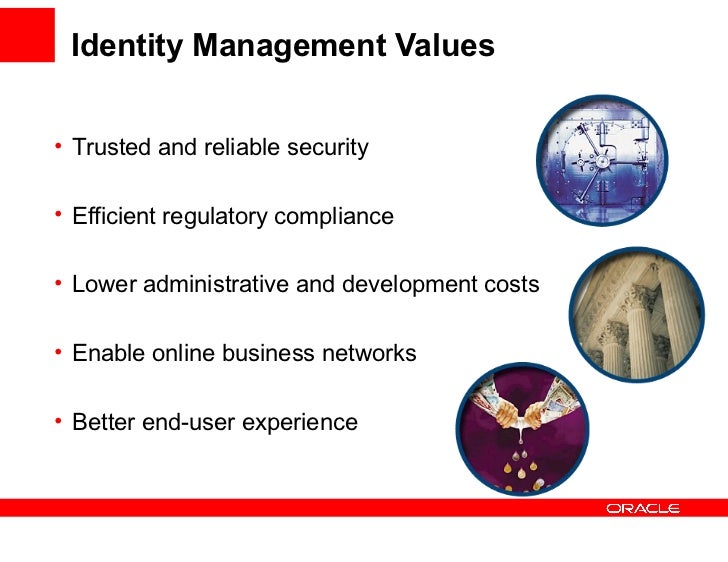 Identity Management Values

• Trusted and reliable security

• Efficient regulatory compliance

• Lower administrative and development costs

• Enable online business networks

• Better end-user experience

ORACLE